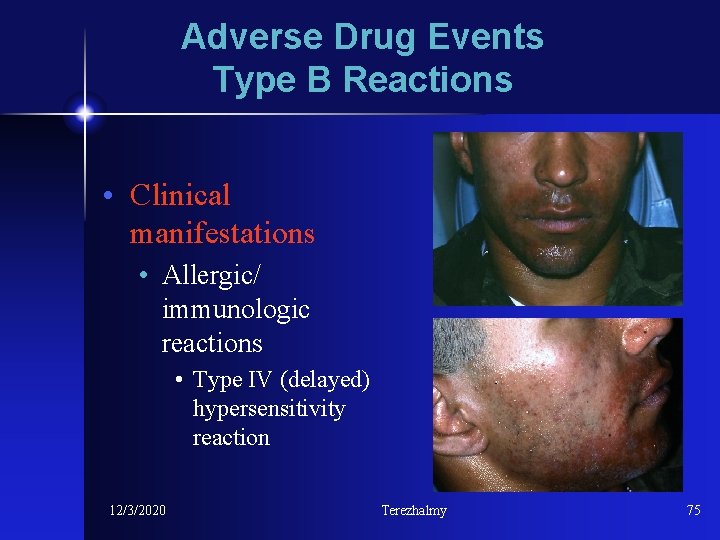 Adverse Drug Events
Type B Reactions

• Clinical manifestations
  • Allergic/ immunologic reactions
    • Type IV (delayed) hypersensitivity reaction

12/3/2020 Terezhalmy 75